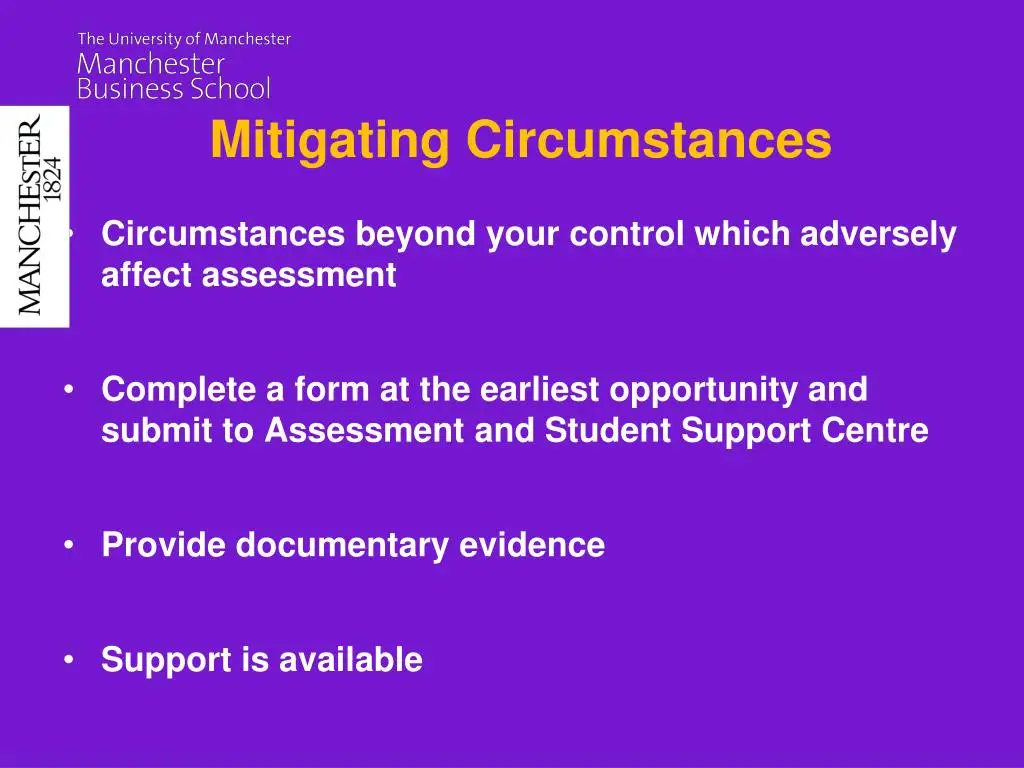 The University of Manchester
Manchester
Business School

MANCHESTER
1824

Mitigating Circumstances

• Circumstances beyond your control which adversely affect assessment

• Complete a form at the earliest opportunity and submit to Assessment and Student Support Centre

• Provide documentary evidence

• Support is available